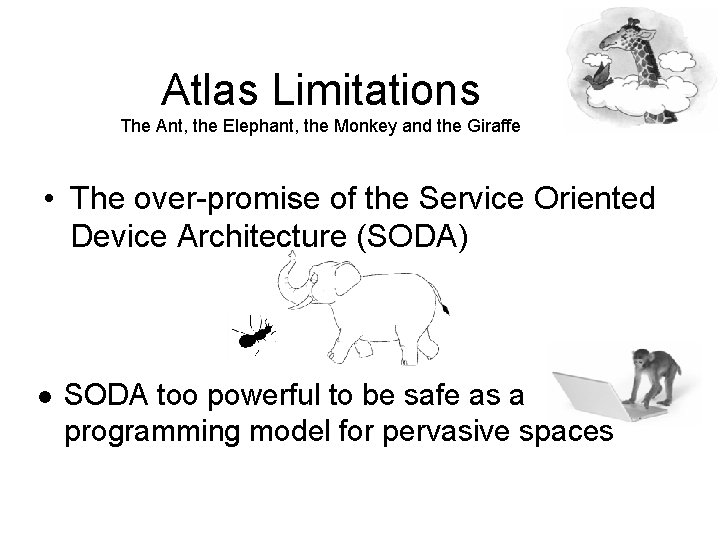 Atlas Limitations
The Ant, the Elephant, the Monkey and the Giraffe

• The over-promise of the Service Oriented Device Architecture (SODA)

• SODA too powerful to be safe as a programming model for pervasive spaces